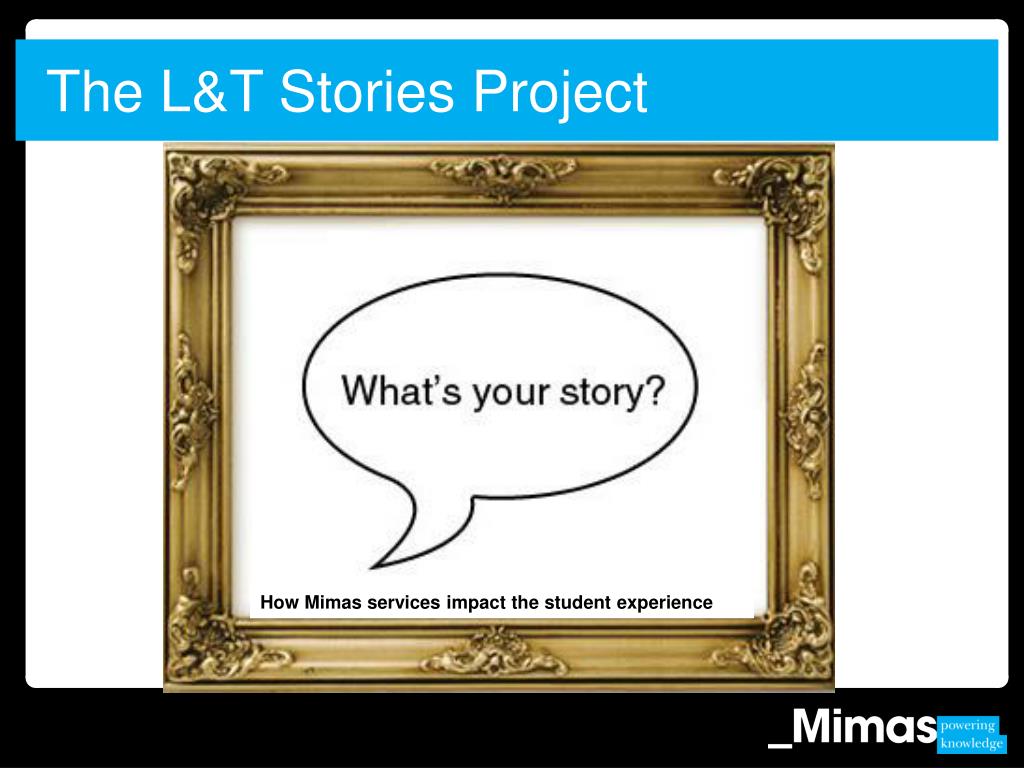 The L&T Stories Project

What's your story?

How Mimas services impact the student experience

_Mimas powering knowledge